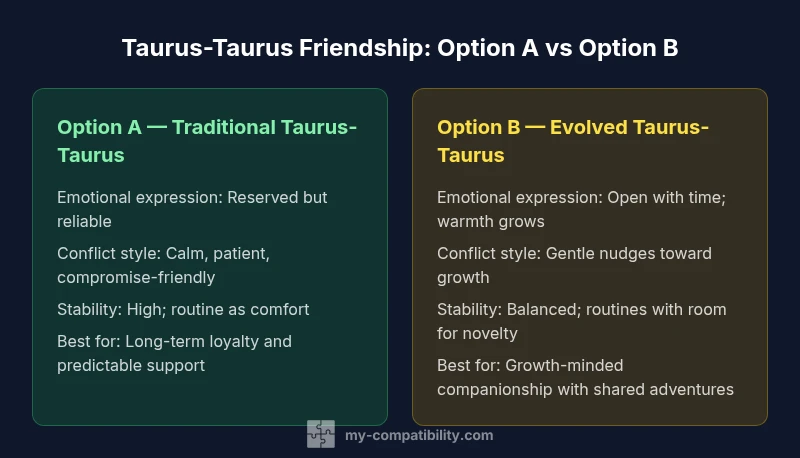 Taurus-Taurus Friendship: Option A vs Option B

Option A — Traditional Taurus-Taurus

Emotional expression: Reserved but reliable

Conflict style: Calm, patient, compromise-friendly

Stability: High; routine as comfort

Best for: Long-term loyalty and predictable support

Option B — Evolved Taurus-Taurus

Emotional expression: Open with time; warmth grows

Conflict style: Gentle nudges toward growth

Stability: Balanced; routines with room for novelty

Best for: Growth-minded companionship with shared adventures

my-compatibility.com